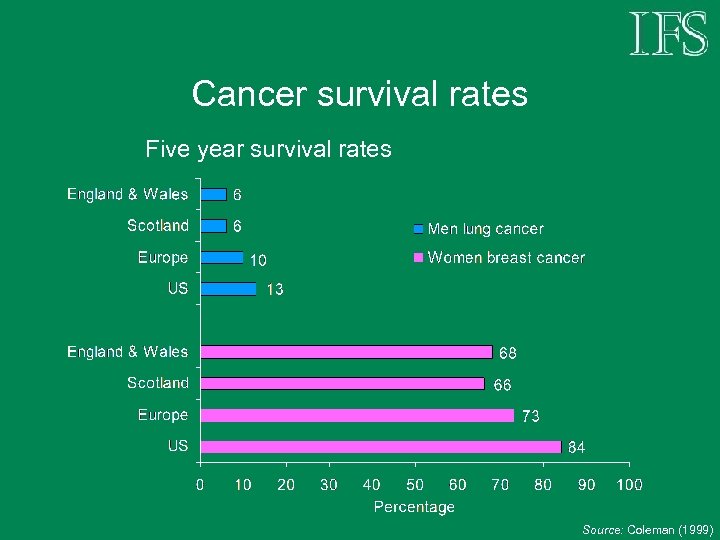 IFS

Cancer survival rates

Five year survival rates

England & Wales 6
Scotland 6
Europe 10
US 13
England & Wales 68
Scotland 66
Europe 73
US 84

Men lung cancer
Women breast cancer

0 10 20 30 40 50 60 70 80 90 100
Percentage

Source: Coleman (1999)